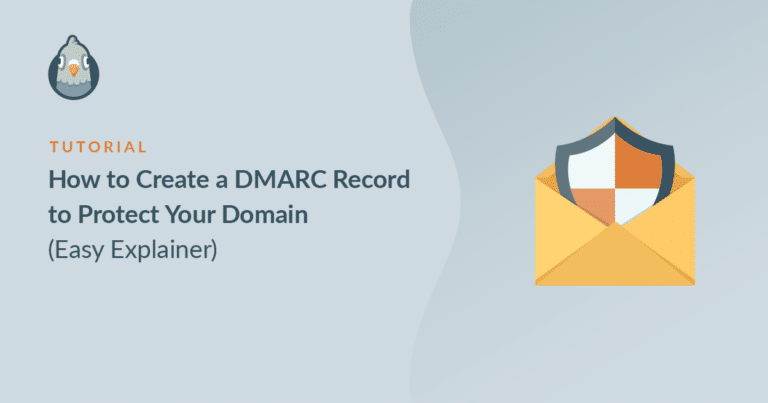 TUTORIAL

How to Create a DMARC Record to Protect Your Domain (Easy Explainer)